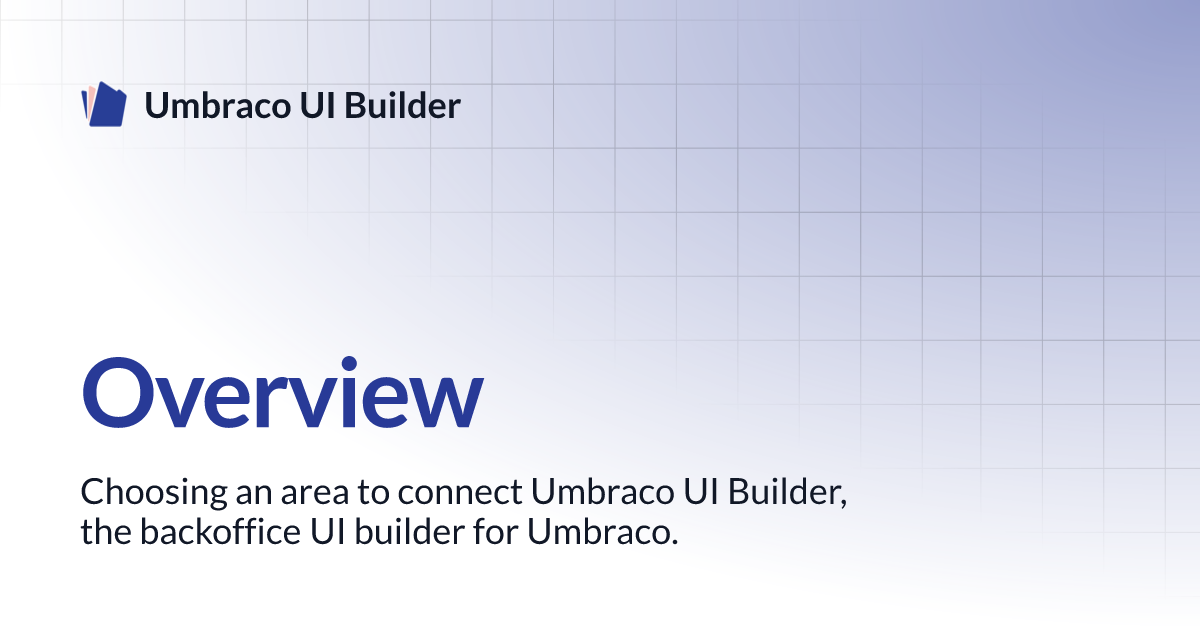 Umbraco UI Builder

Overview

Choosing an area to connect Umbraco UI Builder, the backoffice UI builder for Umbraco.